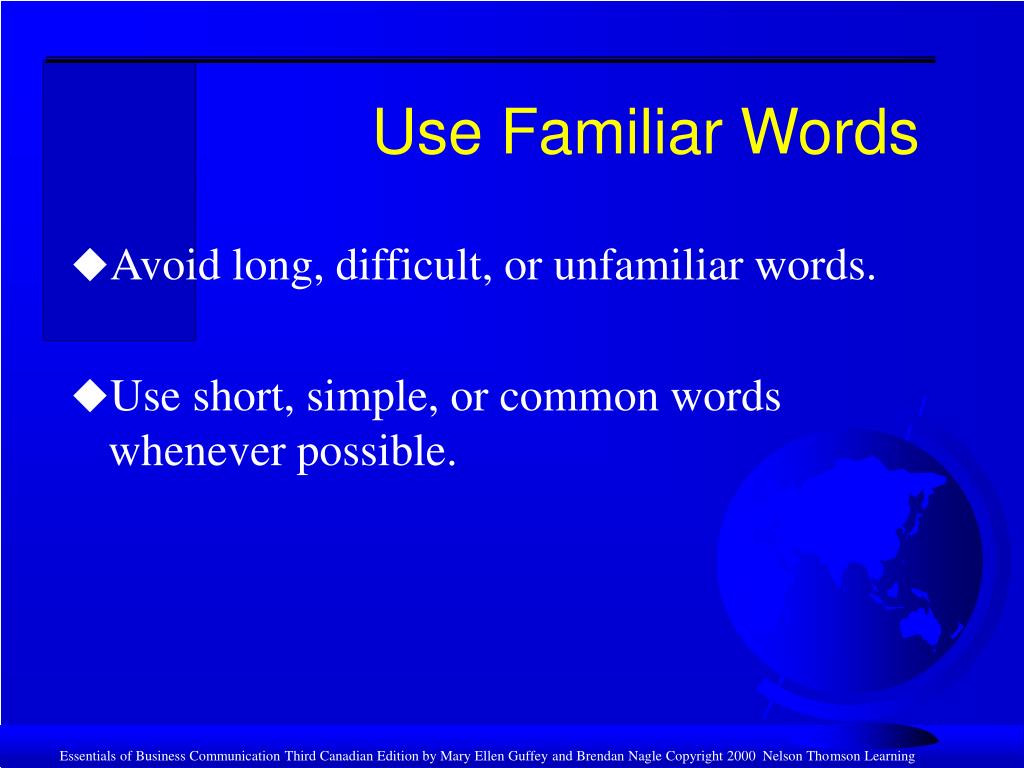 Use Familiar Words

◆Avoid long, difficult, or unfamiliar words.

◆Use short, simple, or common words whenever possible.

Essentials of Business Communication Third Canadian Edition by Mary Ellen Guffey and Brendan Nagle Copyright 2000 Nelson Thomson Learning